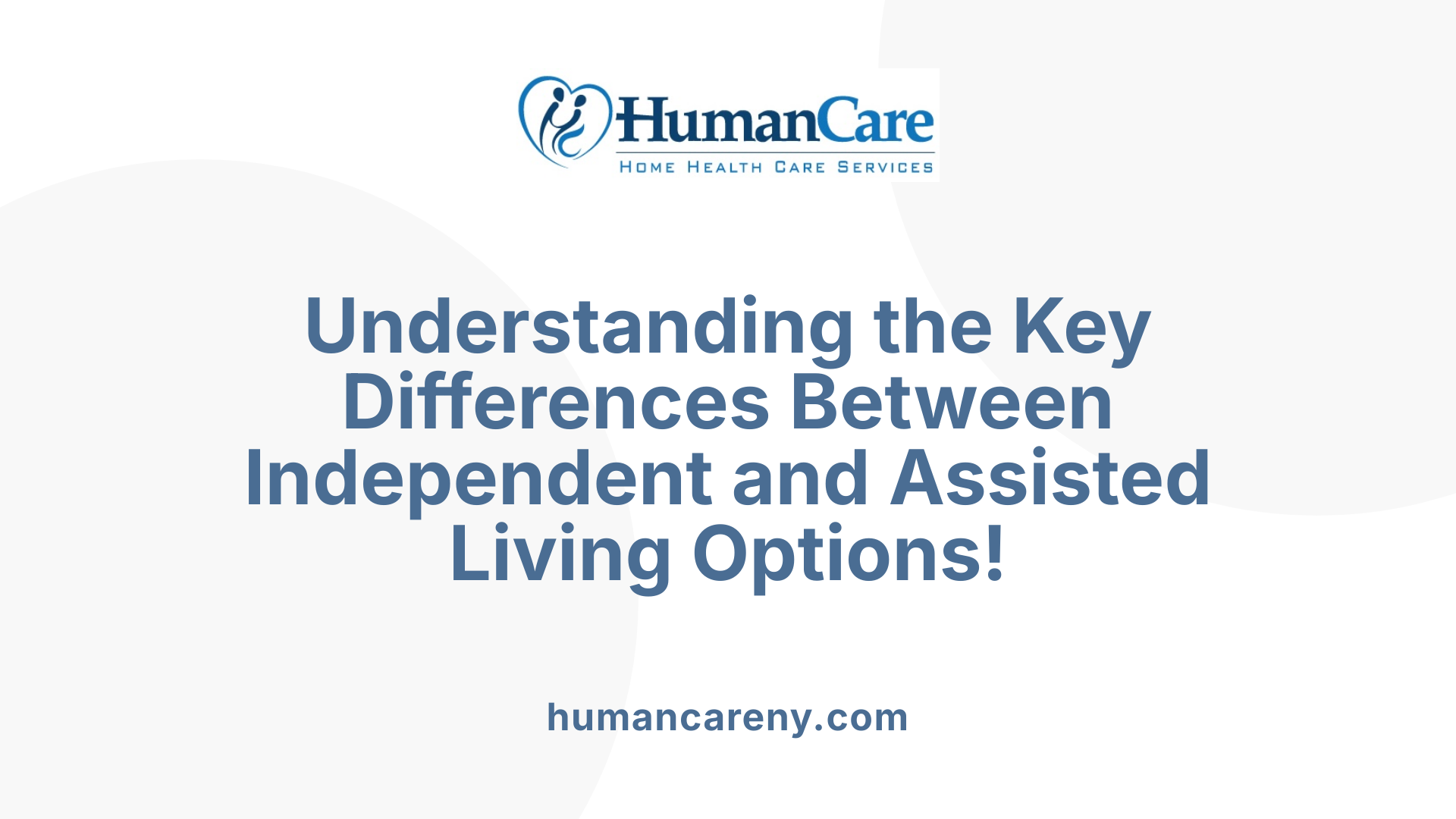 HumanCare
HOME HEALTH CARE SERVICES

Understanding the Key Differences Between Independent and Assisted Living Options!

humancareny.com